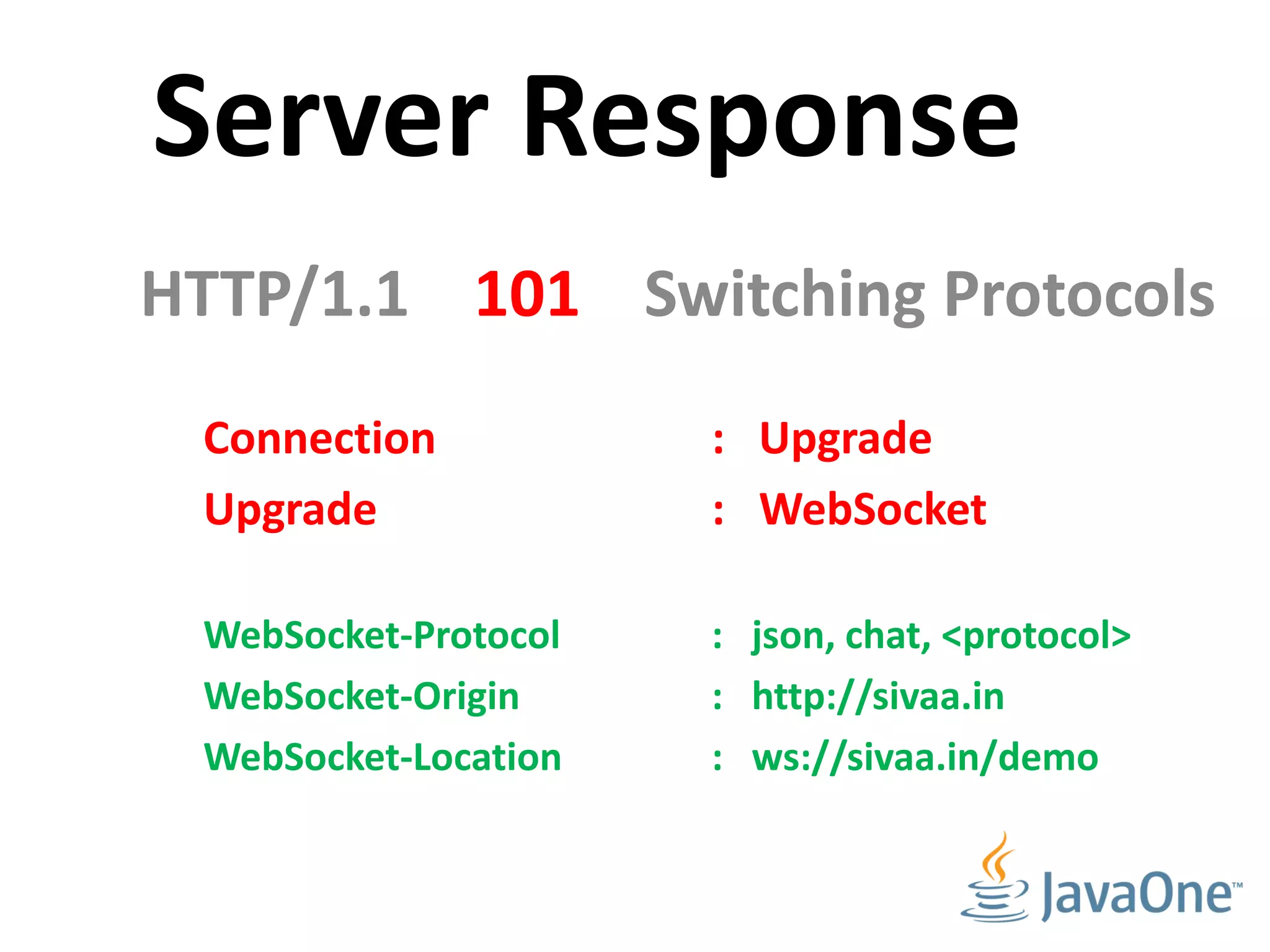 Server Response

HTTP/1.1 101 Switching Protocols

Connection : Upgrade
Upgrade : WebSocket

WebSocket-Protocol : json, chat, <protocol>
WebSocket-Origin : http://sivaa.in
WebSocket-Location : ws://sivaa.in/demo

JavaOne™